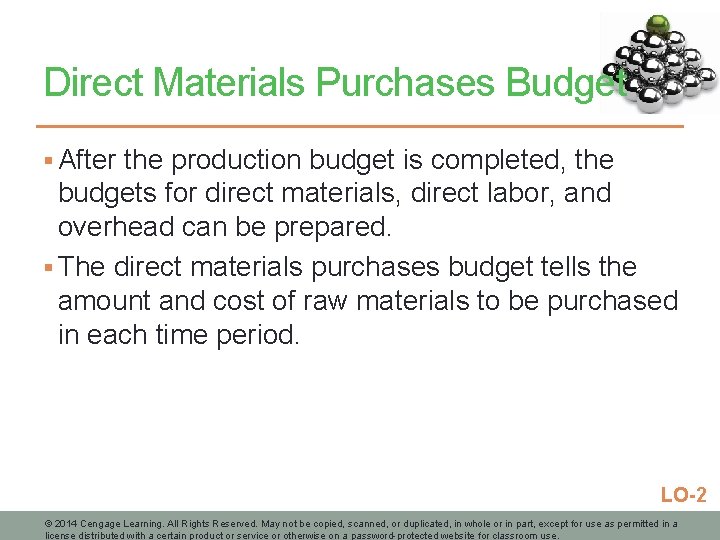 Direct Materials Purchases Budget

▪ After the production budget is completed, the budgets for direct materials, direct labor, and overhead can be prepared.

▪ The direct materials purchases budget tells the amount and cost of raw materials to be purchased in each time period.

LO-2

© 2014 Cengage Learning. All Rights Reserved. May not be copied, scanned, or duplicated, in whole or in part, except for use as permitted in a license distributed with a certain product or service or otherwise on a password-protected website for classroom use.